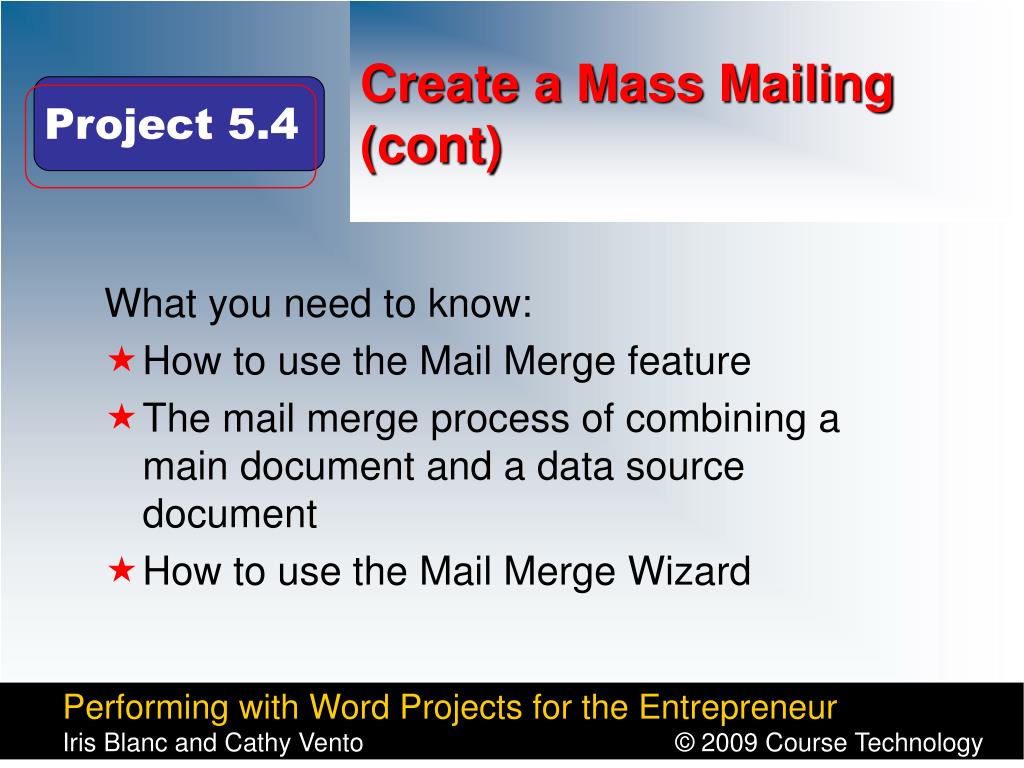 Project 5.4

Create a Mass Mailing (cont)

What you need to know:

★ How to use the Mail Merge feature

★ The mail merge process of combining a main document and a data source document

★ How to use the Mail Merge Wizard

Performing with Word Projects for the Entrepreneur

Iris Blanc and Cathy Vento

© 2009 Course Technology